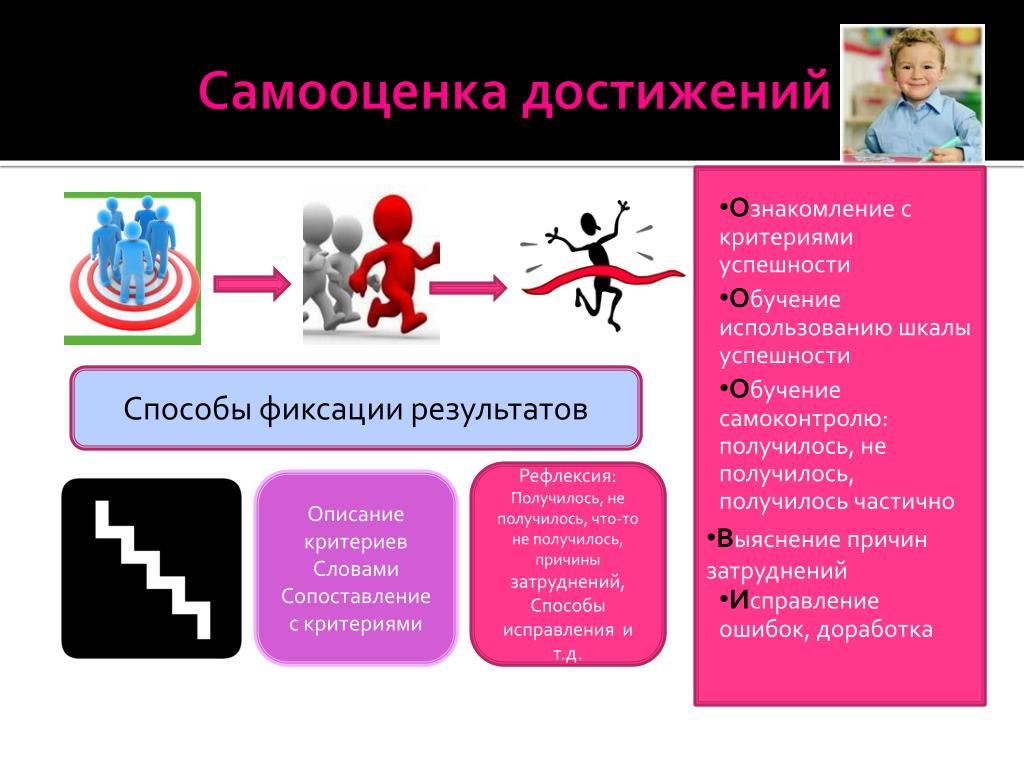 Самооценка достижений

Способы фиксации результатов

Описание критериев Словами Сопоставление с критериями

Рефлексия: Получилось, не получилось, что-то не получилось, причины затруднений, Способы исправления и т.д.

•Ознакомление с критериями успешности
•Обучение использованию шкалы успешности
•Обучение самоконтролю: получилось, не получилось, получилось частично
•Выяснение причин затруднений
•Исправление ошибок, доработка